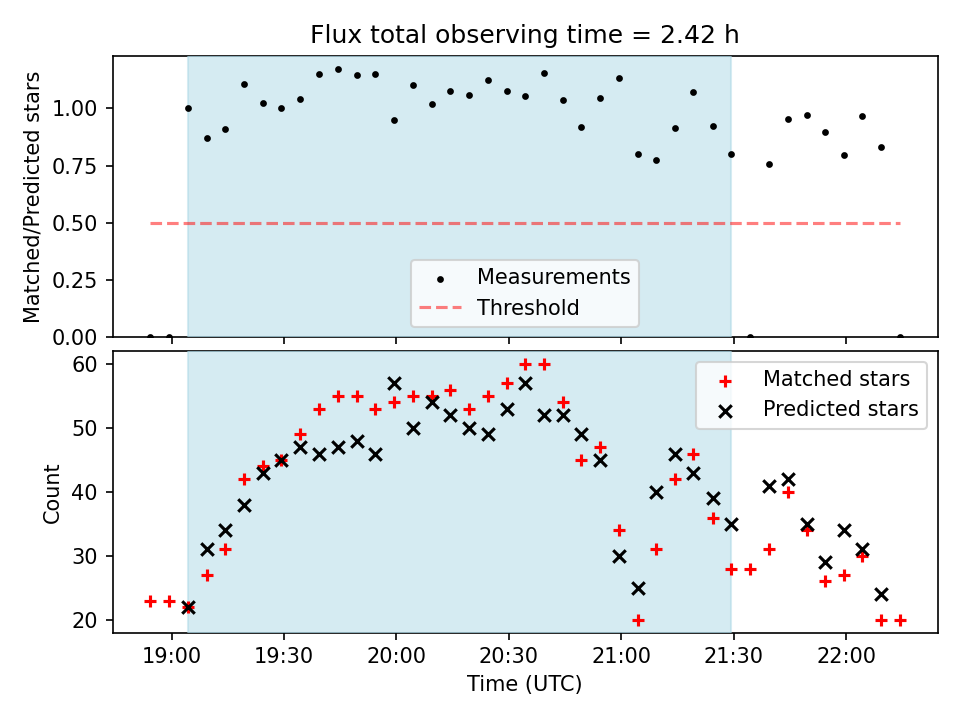 Flux total observing time = 2.42 h

Matched/Predicted stars

1.00
0.75
0.50
0.25
0.00

Measurements
Threshold

Count

60
50
40
30
20

Matched stars
Predicted stars

19:00
19:30
20:00
20:30
21:00
21:30
22:00

Time (UTC)